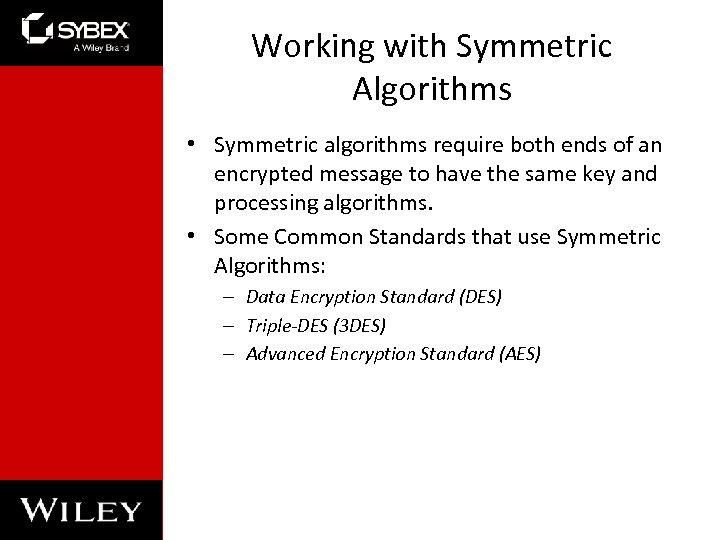 SYBEX
A Wiley Brand

Working with Symmetric Algorithms

• Symmetric algorithms require both ends of an encrypted message to have the same key and processing algorithms.
• Some Common Standards that use Symmetric Algorithms:
– Data Encryption Standard (DES)
– Triple-DES (3DES)
– Advanced Encryption Standard (AES)

WILEY